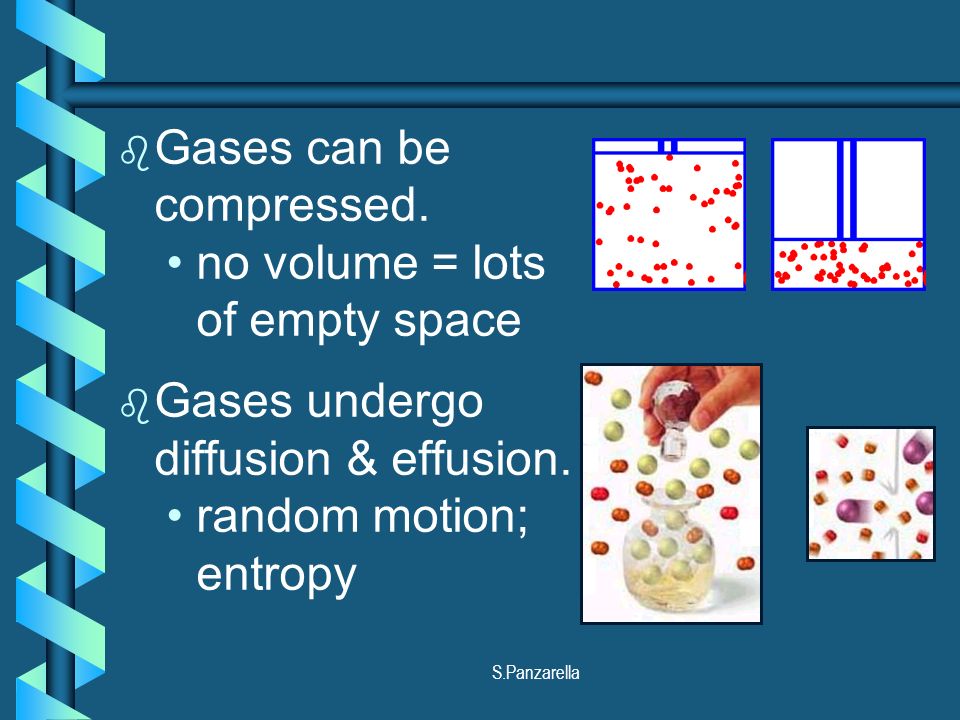 Gases can be compressed.
• no volume = lots of empty space

Gases undergo diffusion & effusion.
• random motion; entropy

S.Panzarella